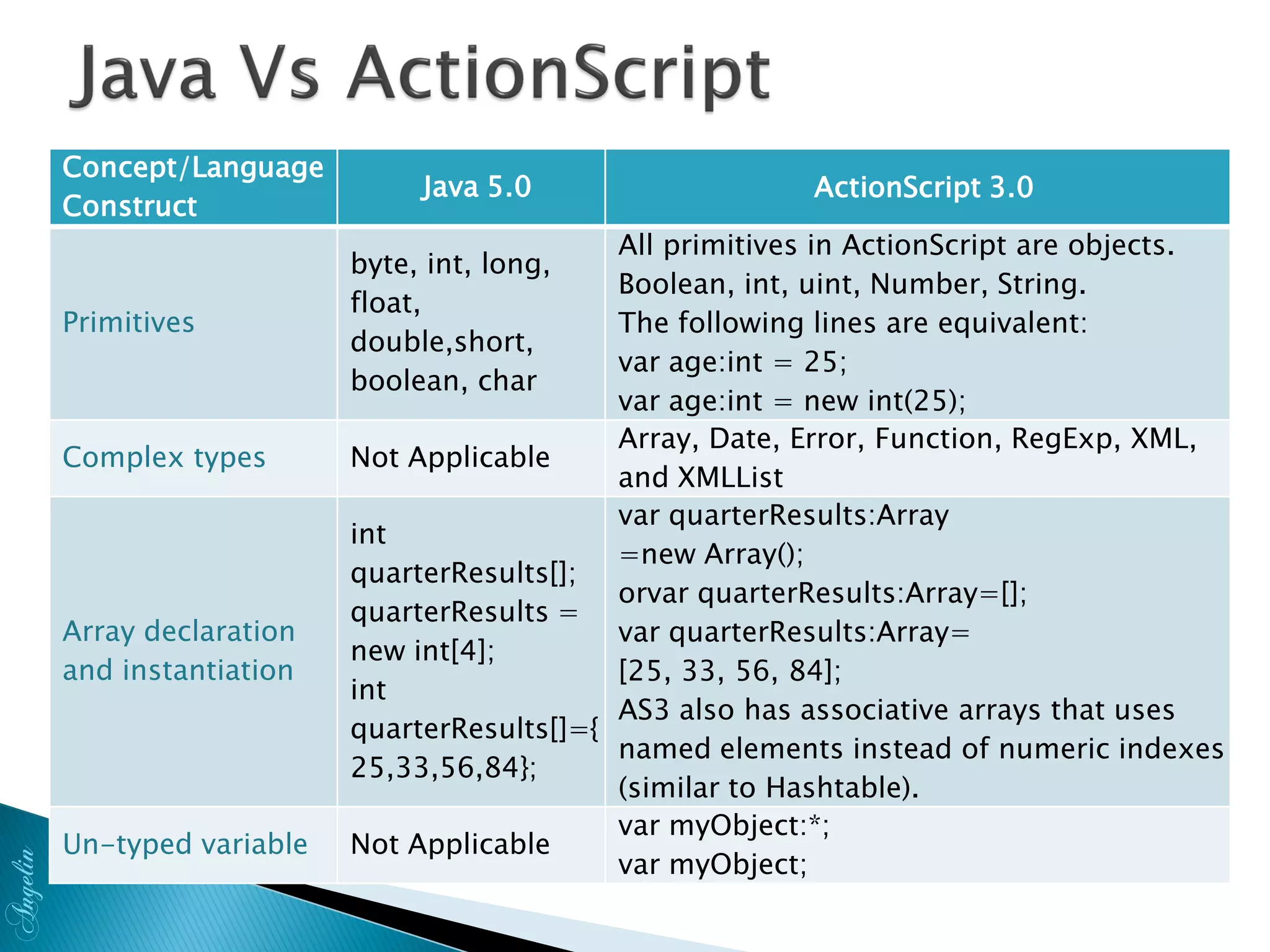 Java Vs ActionScript

| Concept/Language Construct | Java 5.0 | ActionScript 3.0 |
|---|---|---|
| Primitives | byte, int, long, float, double,short, boolean, char | All primitives in ActionScript are objects. Boolean, int, uint, Number, String. The following lines are equivalent: var age:int = 25; var age:int = new int(25); |
| Complex types | Not Applicable | Array, Date, Error, Function, RegExp, XML, and XMLList |
| Array declaration and instantiation | int quarterResults[]; quarterResults = new int[4]; int quarterResults[]={ 25,33,56,84}; | var quarterResults:Array =new Array(); orvar quarterResults:Array=[]; var quarterResults:Array= [25, 33, 56, 84]; AS3 also has associative arrays that uses named elements instead of numeric indexes (similar to Hashtable). |
| Un-typed variable | Not Applicable | var myObject:*; var myObject; |

Angelin